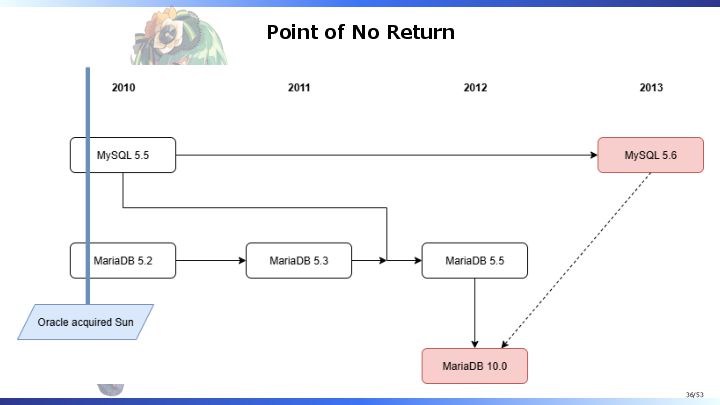 Point of No Return

2010

2011

2012

2013

MySQL 5.5

MySQL 5.6

MariaDB 5.2

MariaDB 5.3

MariaDB 5.5

Oracle acquired Sun

MariaDB 10.0

36/53